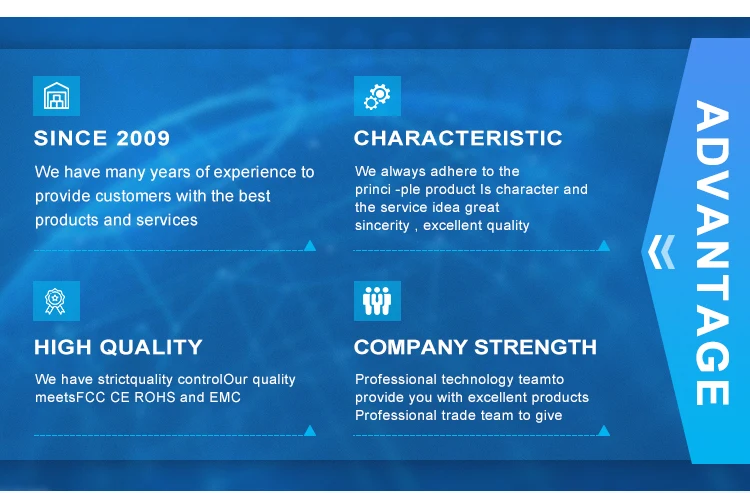 SINCE 2009

We have many years of experience to provide customers with the best products and services

CHARACTERISTIC

We always adhere to the princi -ple product Is character and the service idea great sincerity , excellent quality

HIGH QUALITY

We have strictquality controlOur quality meetsFCC CE ROHS and EMC

COMPANY STRENGTH

Professional technology teamto provide you with excellent products Professional trade team to give

ADVANTAGE